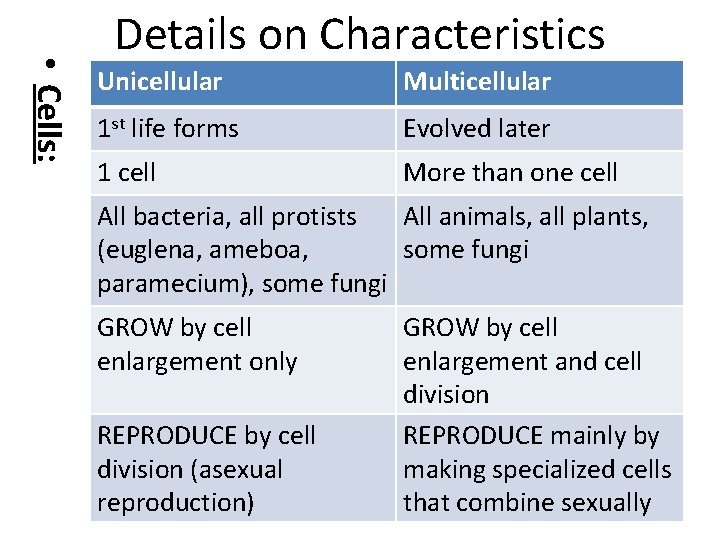 Details on Characteristics

• Cells:

| Unicellular | Multicellular |
|---|---|
| 1$^{st}$ life forms | Evolved later |
| 1 cell | More than one cell |
| All bacteria, all protists (euglena, ameboa, paramecium), some fungi | All animals, all plants, some fungi |
| GROW by cell enlargement only | GROW by cell enlargement and cell division |
| REPRODUCE by cell division (asexual reproduction) | REPRODUCE mainly by making specialized cells that combine sexually |